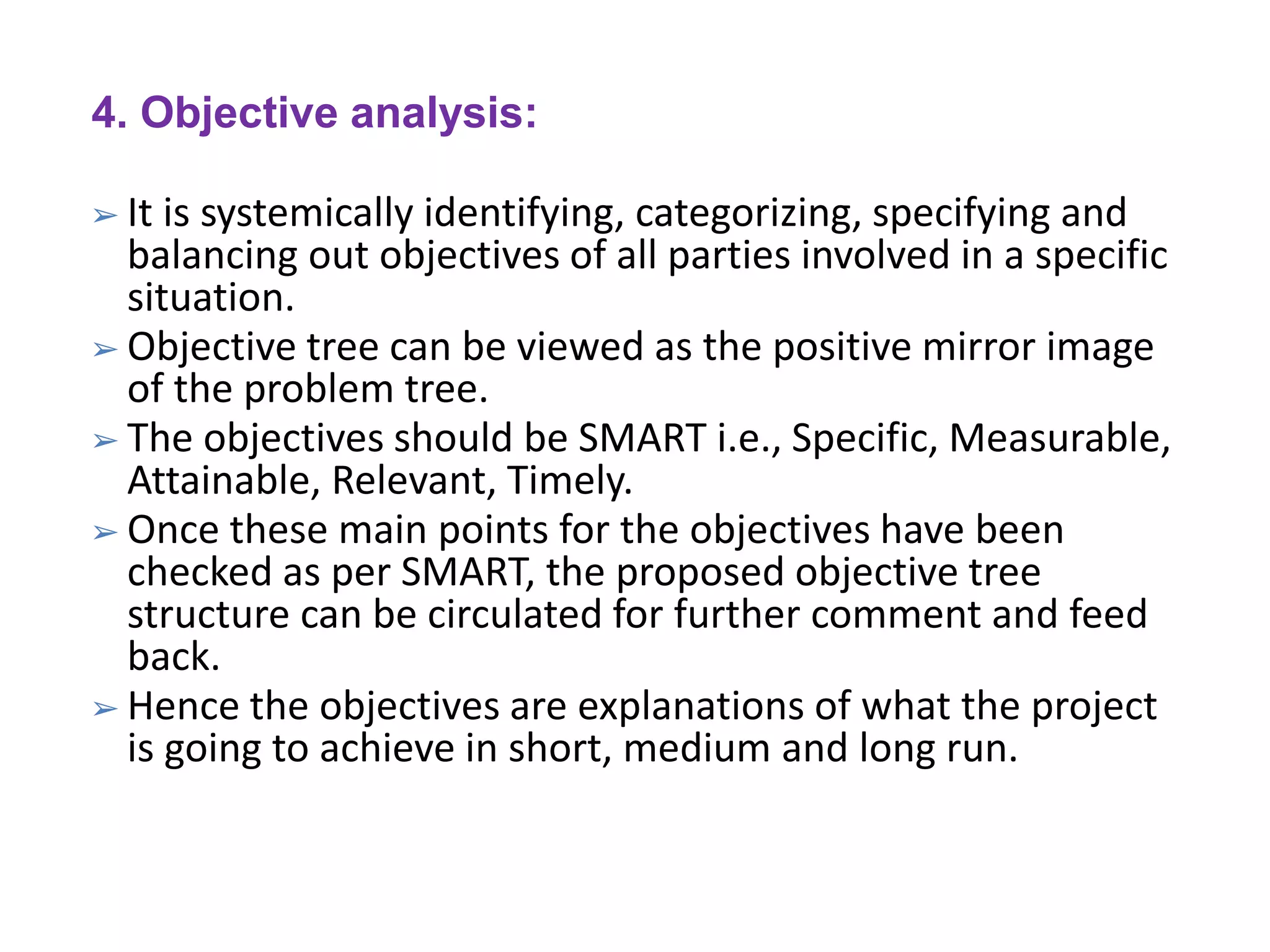 4. Objective analysis:

➢ It is systemically identifying, categorizing, specifying and balancing out objectives of all parties involved in a specific situation.

➢ Objective tree can be viewed as the positive mirror image of the problem tree.

➢ The objectives should be SMART i.e., Specific, Measurable, Attainable, Relevant, Timely.

➢ Once these main points for the objectives have been checked as per SMART, the proposed objective tree structure can be circulated for further comment and feed back.

➢ Hence the objectives are explanations of what the project is going to achieve in short, medium and long run.